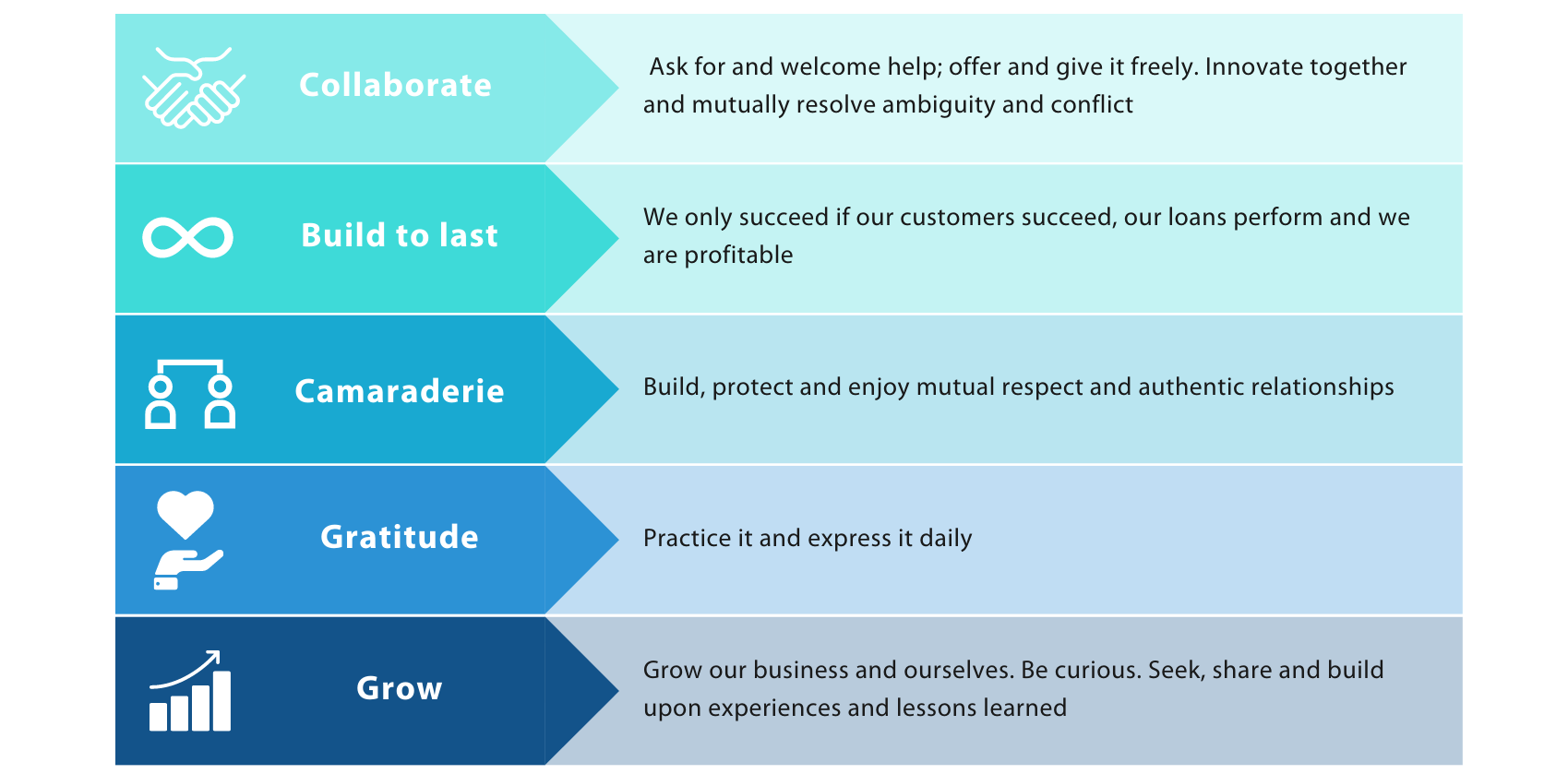 Collaborate

Ask for and welcome help; offer and give it freely. Innovate together and mutually resolve ambiguity and conflict

Build to last

We only succeed if our customers succeed, our loans perform and we are profitable

Camaraderie

Build, protect and enjoy mutual respect and authentic relationships

Gratitude

Practice it and express it daily

Grow

Grow our business and ourselves. Be curious. Seek, share and build upon experiences and lessons learned